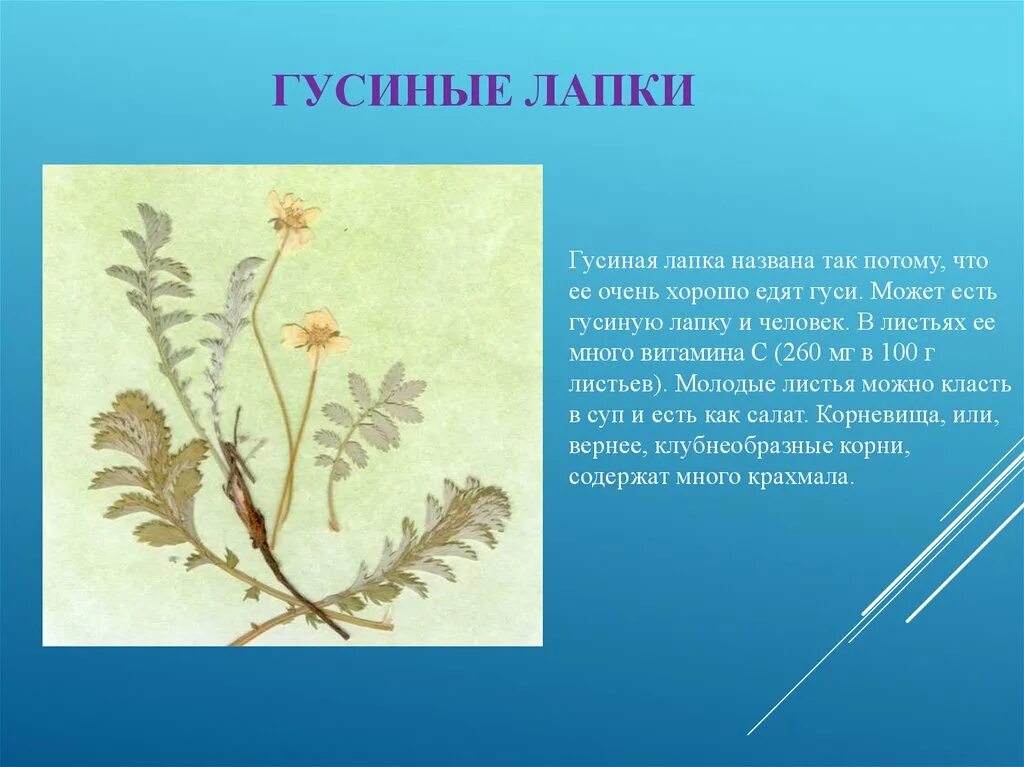 ГУСИНЫЕ ЛАПКИ

Гусиная лапка названа так потому, что ее очень хорошо едят гуси. Может есть гусиную лапку и человек. В листьях ее много витамина С (260 мг в 100 г листьев). Молодые листья можно класть в суп и есть как салат. Корневища, или, вернее, клубнеобразные корни, содержат много крахмала.